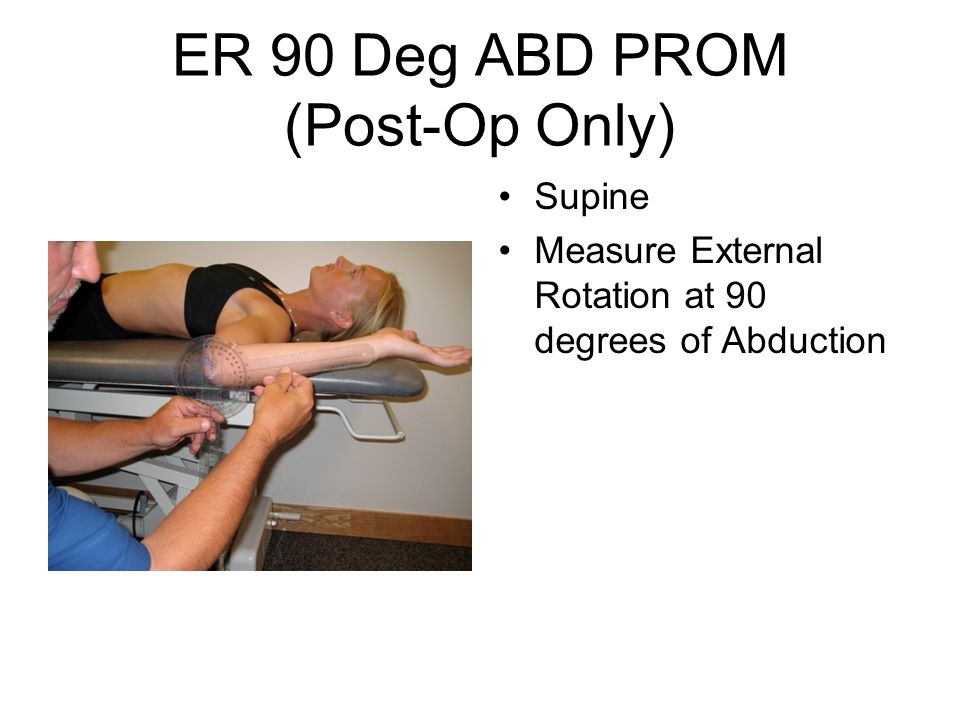 ER 90 Deg ABD PROM
(Post-Op Only)

• Supine
• Measure External Rotation at 90 degrees of Abduction